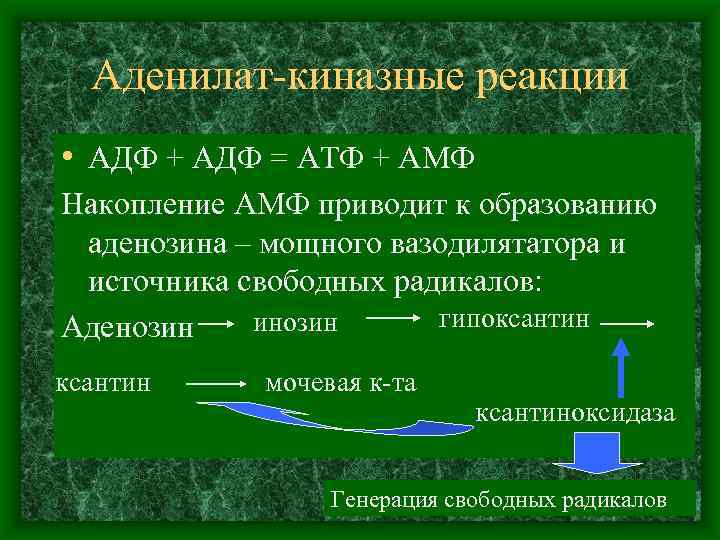 Аденилат-киназные реакции

• АДФ + АДФ = АТФ + АМФ

Накопление АМФ приводит к образованию аденозина – мощного вазодилятатора и источника свободных радикалов:

Аденозин → инозин → гипоксантин →

ксантин → мочевая к-та

ксантиноксидаза

Генерация свободных радикалов